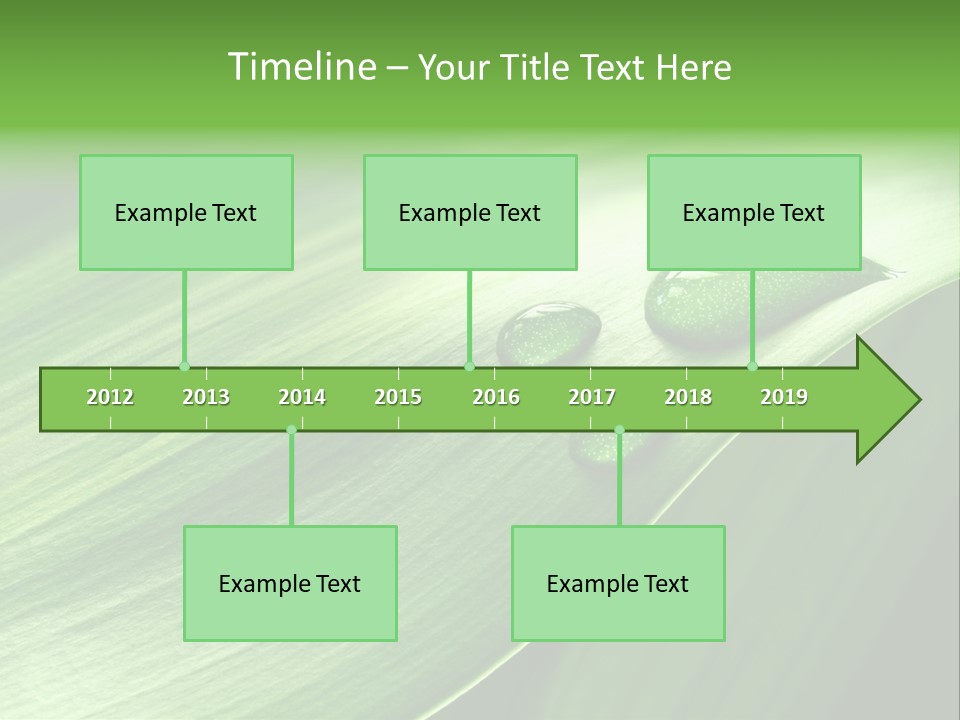 Timeline – Your Title Text Here

Example Text

Example Text

Example Text

2012 2013 2014 2015 2016 2017 2018 2019

Example Text

Example Text